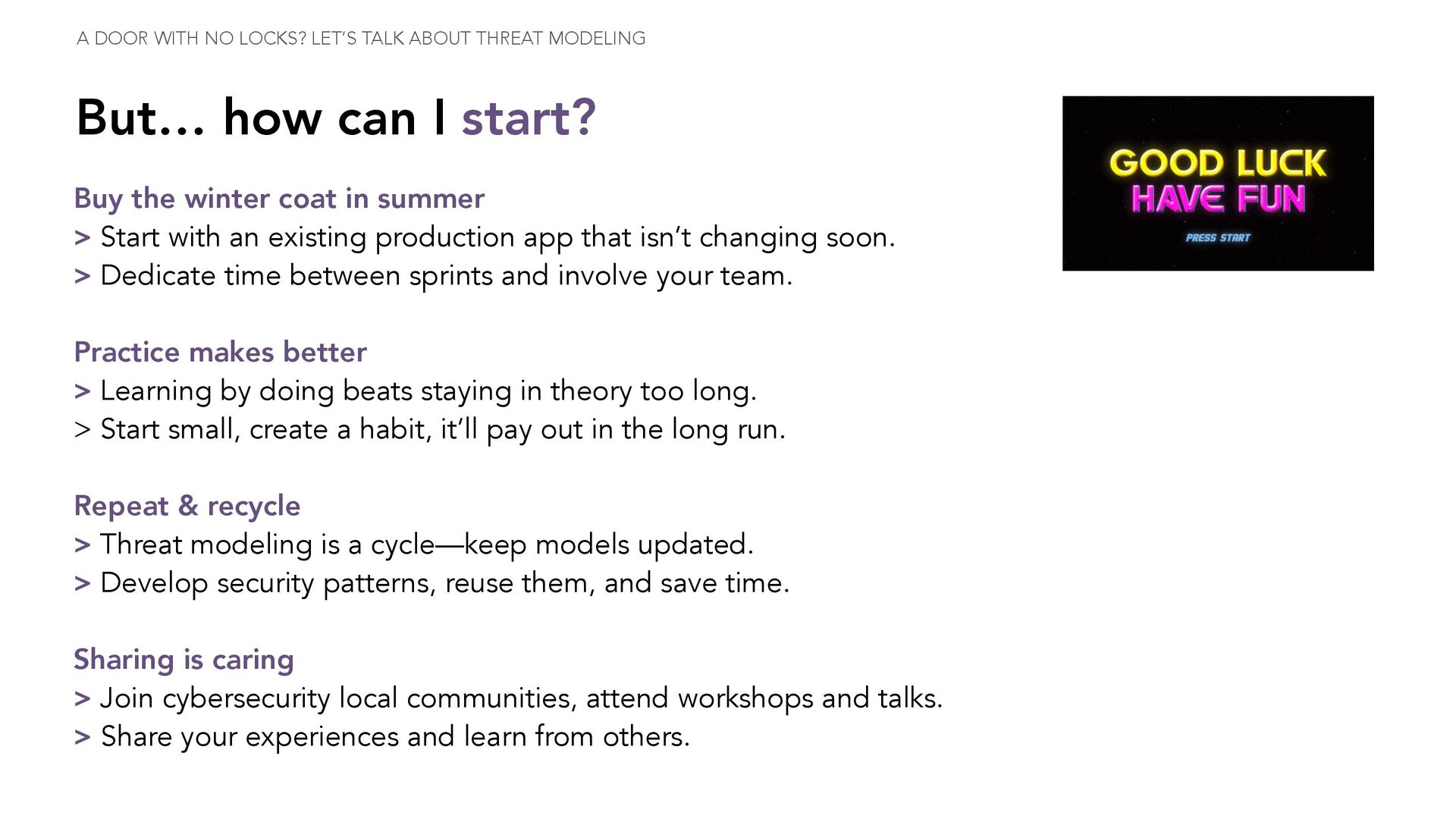 A DOOR WITH NO LOCKS? LET'S TALK ABOUT THREAT MODELING

But… how can I start?

GOOD LUCK
HAVE FUN
PRESS START

Buy the winter coat in summer
> Start with an existing production app that isn't changing soon.
> Dedicate time between sprints and involve your team.

Practice makes better
> Learning by doing beats staying in theory too long.
> Start small, create a habit, it'll pay out in the long run.

Repeat & recycle
> Threat modeling is a cycle—keep models updated.
> Develop security patterns, reuse them, and save time.

Sharing is caring
> Join cybersecurity local communities, attend workshops and talks.
> Share your experiences and learn from others.